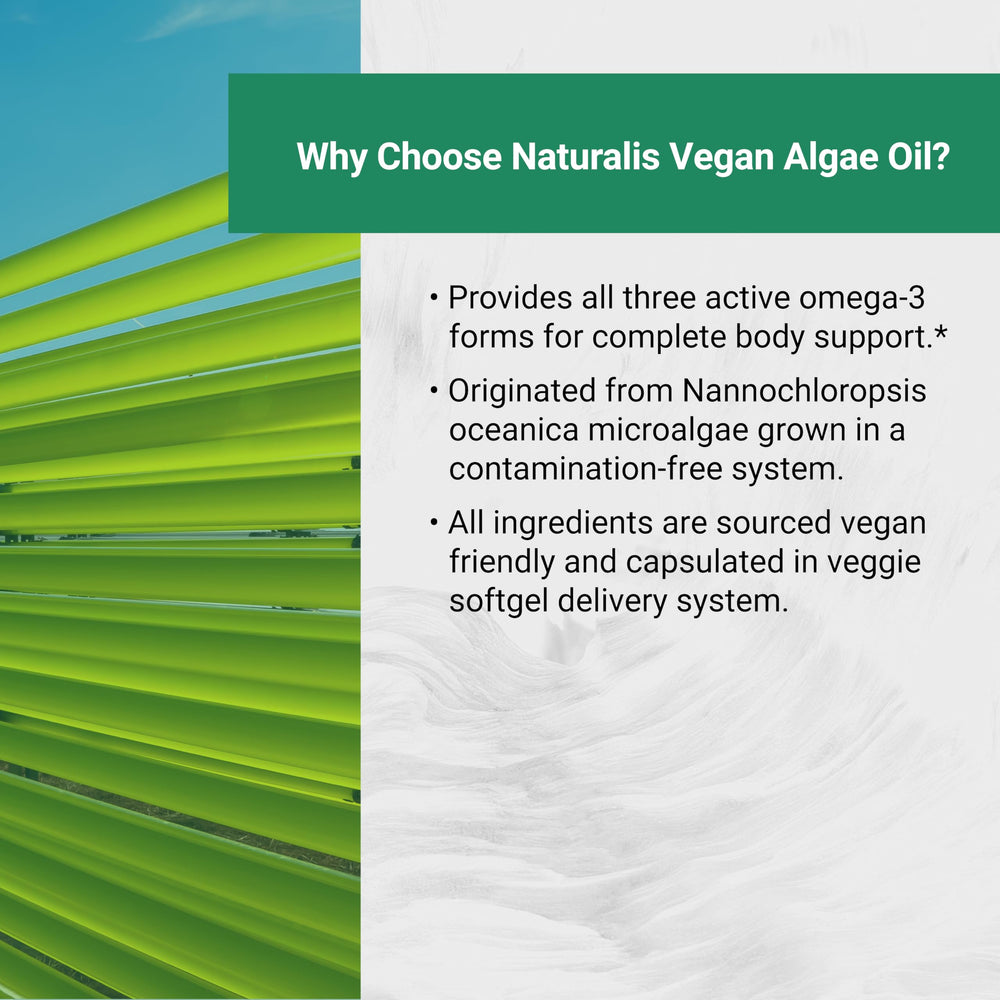 Why Choose Naturalis Vegan Algae Oil?

• Provides all three active omega-3 forms for complete body support.*

• Originated from Nannochloropsis oceanica microalgae grown in a contamination-free system.

• All ingredients are sourced vegan friendly and capsulated in veggie softgel delivery system.